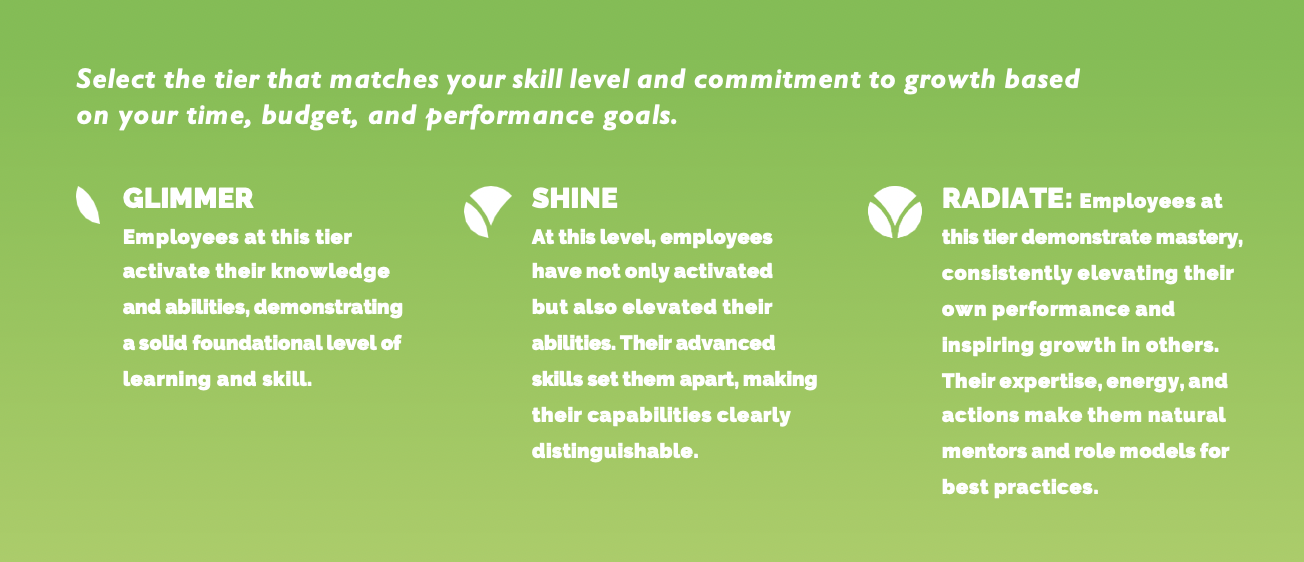 Select the tier that matches your skill level and commitment to growth based on your time, budget, and performance goals.

GLIMMER
Employees at this tier activate their knowledge and abilities, demonstrating a solid foundational level of learning and skill.

SHINE
At this level, employees have not only activated but also elevated their abilities. Their advanced skills set them apart, making their capabilities clearly distinguishable.

RADIATE: Employees at this tier demonstrate mastery, consistently elevating their own performance and inspiring growth in others. Their expertise, energy, and actions make them natural mentors and role models for best practices.